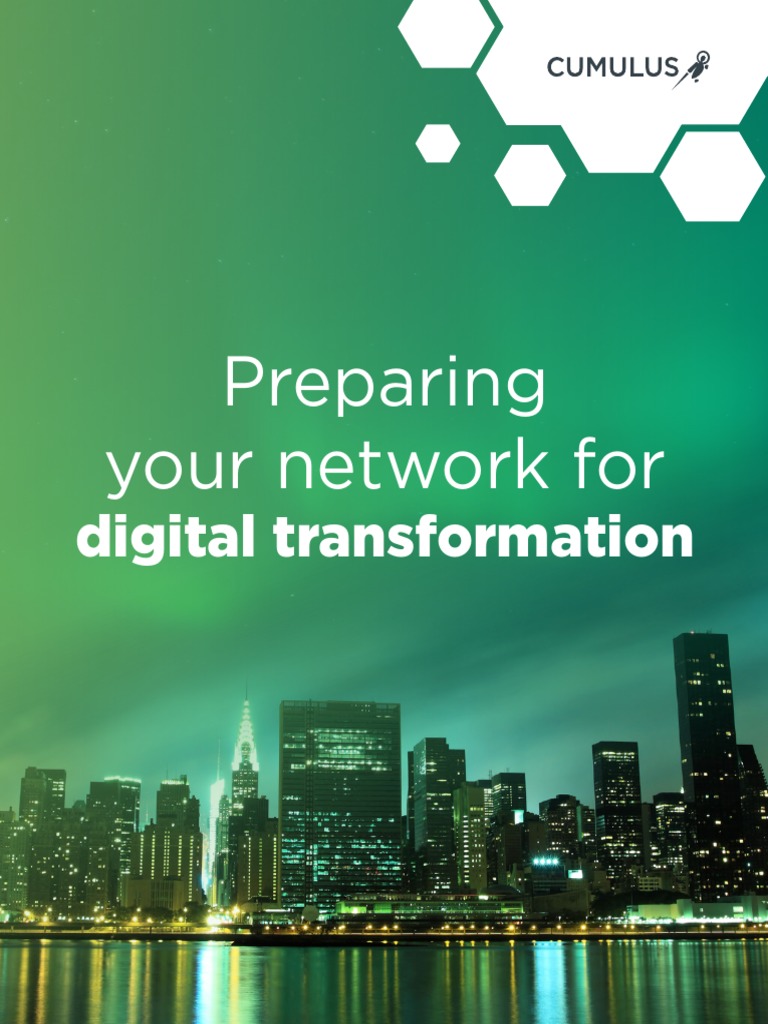 CUMULUS

Preparing your network for digital transformation